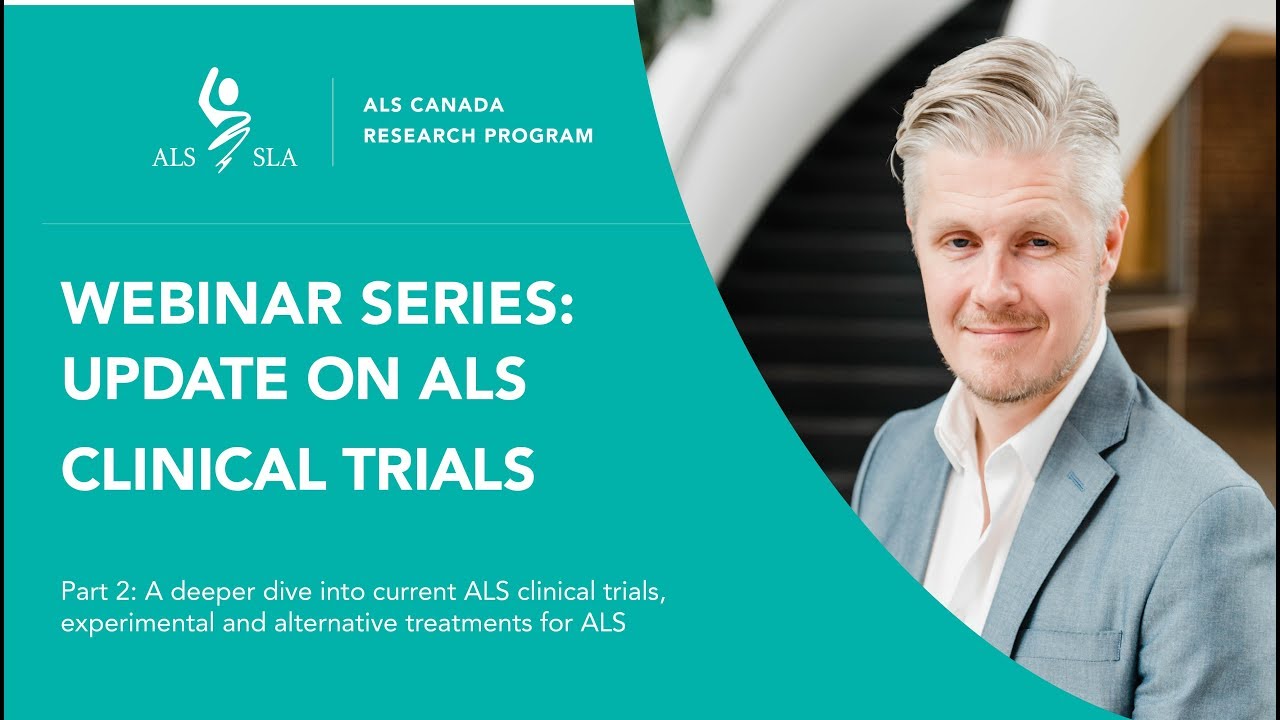 ALS SLA

ALS CANADA RESEARCH PROGRAM

WEBINAR SERIES: UPDATE ON ALS CLINICAL TRIALS

Part 2: A deeper dive into current ALS clinical trials, experimental and alternative treatments for ALS